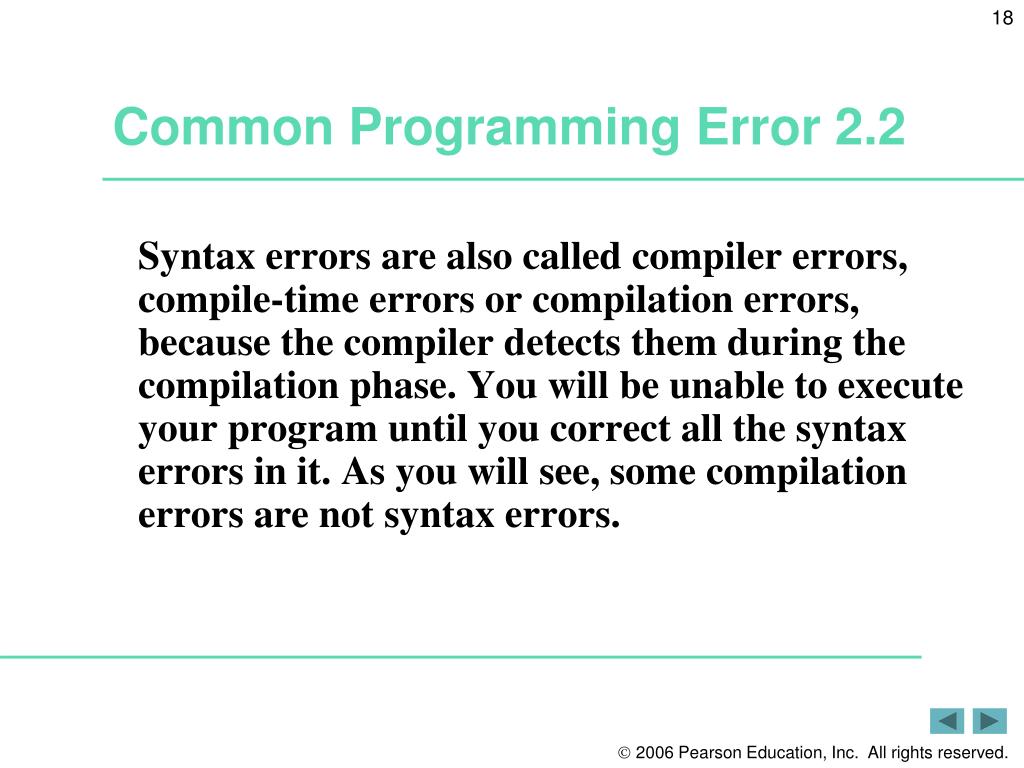 18

Common Programming Error 2.2

Syntax errors are also called compiler errors, compile-time errors or compilation errors, because the compiler detects them during the compilation phase. You will be unable to execute your program until you correct all the syntax errors in it. As you will see, some compilation errors are not syntax errors.

© 2006 Pearson Education, Inc. All rights reserved.